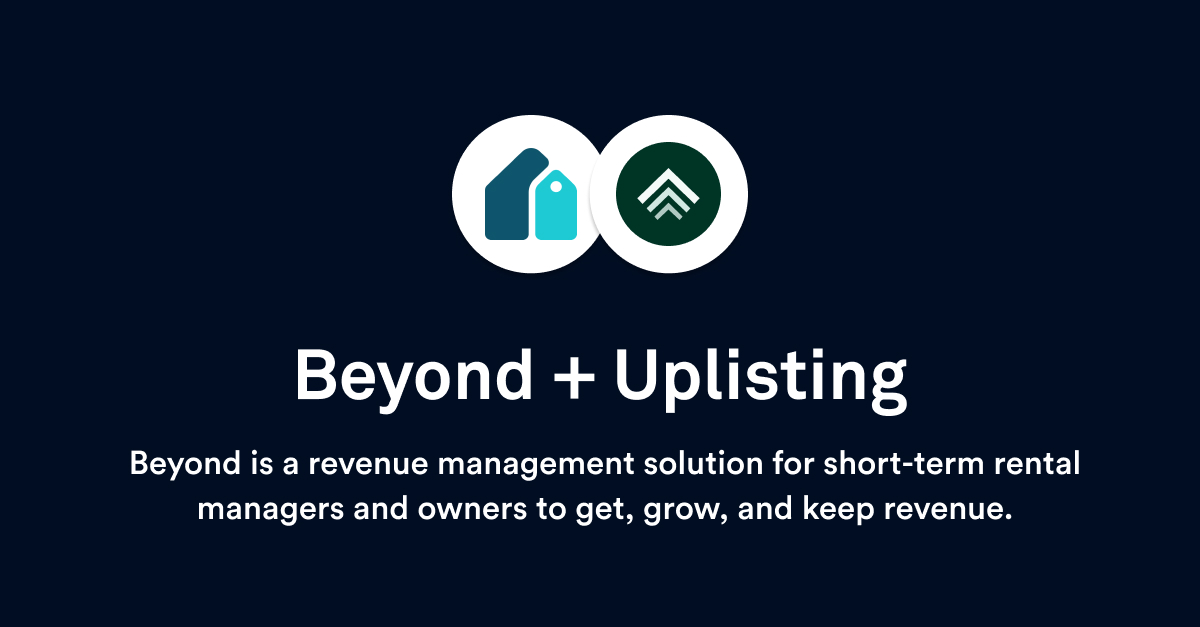 Beyond + Uplisting

Beyond is a revenue management solution for short-term rental managers and owners to get, grow, and keep revenue.